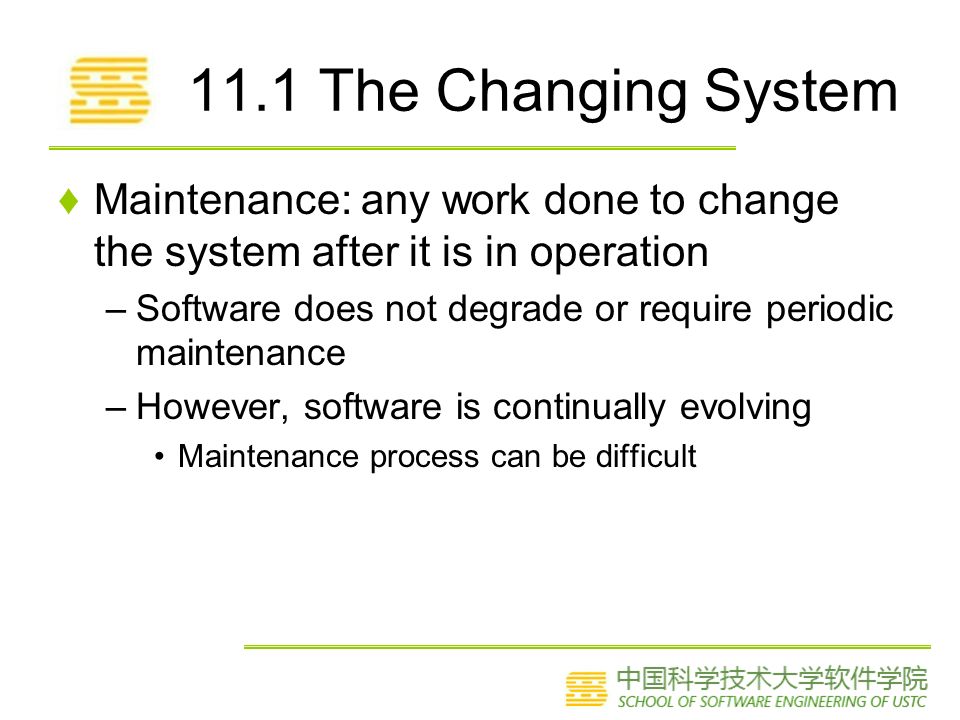 11.1 The Changing System

♦ Maintenance: any work done to change the system after it is in operation

– Software does not degrade or require periodic maintenance

– However, software is continually evolving

• Maintenance process can be difficult

中国科学技术大学软件学院
SCHOOL OF SOFTWARE ENGINEERING OF USTC